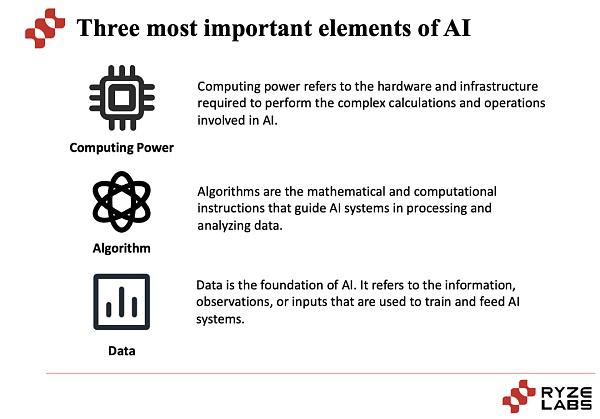 Three most important elements of AI

Computing Power

Computing power refers to the hardware and infrastructure required to perform the complex calculations and operations involved in AI.

Algorithm

Algorithms are the mathematical and computational instructions that guide AI systems in processing and analyzing data.

Data

Data is the foundation of AI. It refers to the information, observations, or inputs that are used to train and feed AI systems.

RYZE LABS